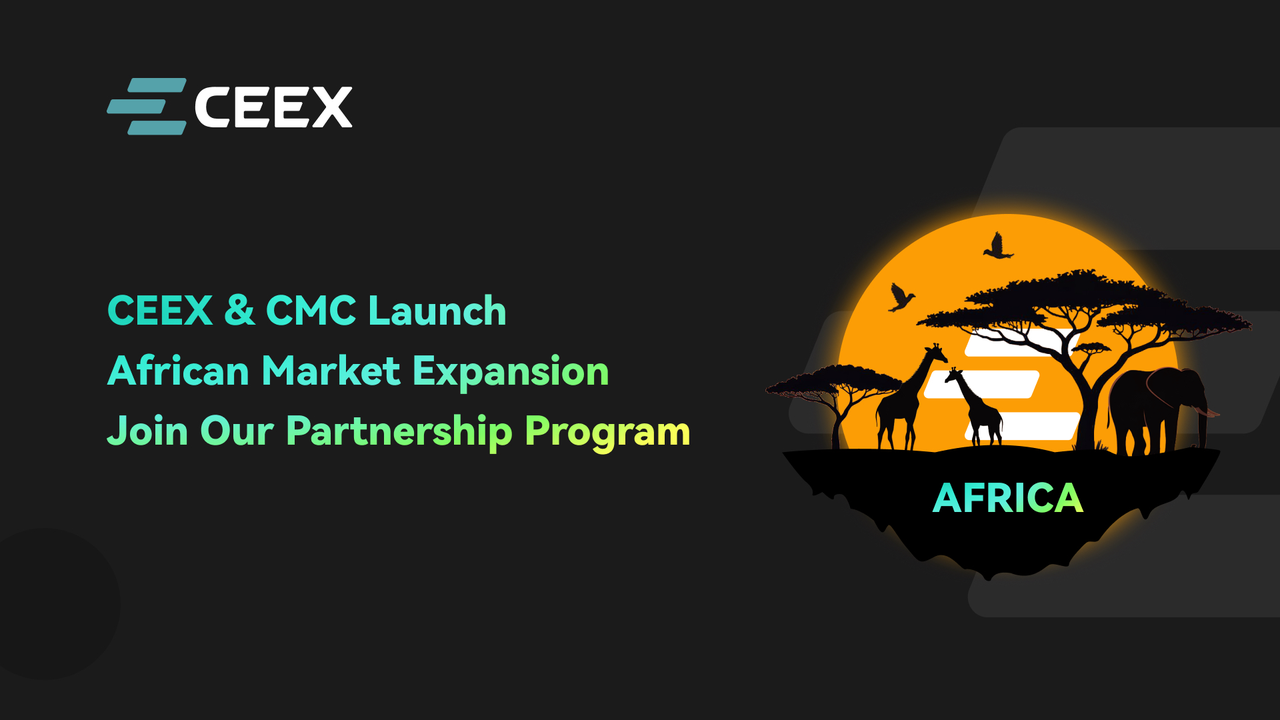 CEEX

CEEX & CMC Launch
African Market Expansion
Join Our Partnership Program

AFRICA